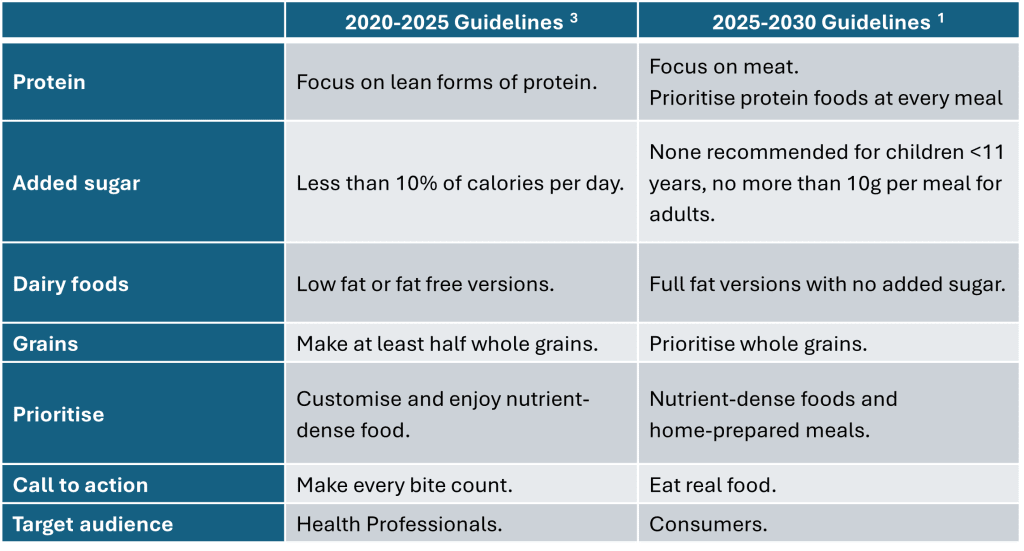 | | 2020-2025 Guidelines $^3$ | 2025-2030 Guidelines $^1$ |
|---|---|---|
| Protein | Focus on lean forms of protein. | Focus on meat. Prioritise protein foods at every meal |
| Added sugar | Less than 10% of calories per day. | None recommended for children <11 years, no more than 10g per meal for adults. |
| Dairy foods | Low fat or fat free versions. | Full fat versions with no added sugar. |
| Grains | Make at least half whole grains. | Prioritise whole grains. |
| Prioritise | Customise and enjoy nutrient-dense food. | Nutrient-dense foods and home-prepared meals. |
| Call to action | Make every bite count. | Eat real food. |
| Target audience | Health Professionals. | Consumers. |